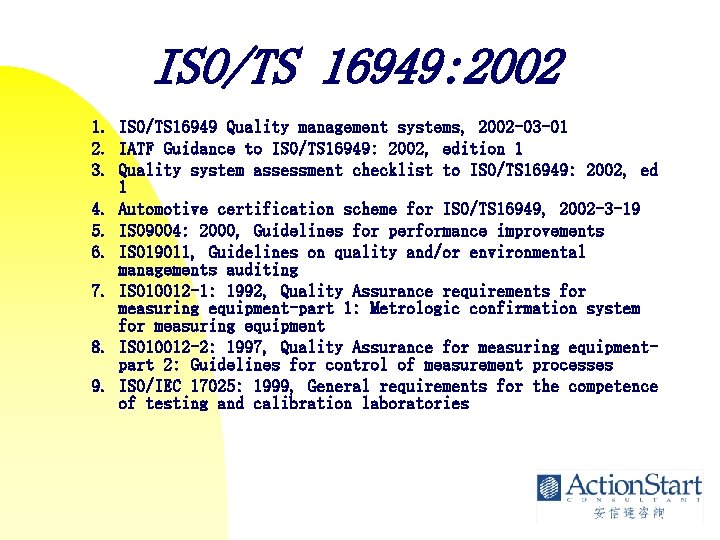 ISO/TS 16949:2002

1. ISO/TS16949 Quality management systems, 2002-03-01
2. IATF Guidance to ISO/TS16949: 2002, edition 1
3. Quality system assessment checklist to ISO/TS16949: 2002, ed 1
4. Automotive certification scheme for ISO/TS16949, 2002-3-19
5. ISO9004: 2000, Guidelines for performance improvements
6. ISO19011, Guidelines on quality and/or environmental managements auditing
7. ISO10012-1: 1992, Quality Assurance requirements for measuring equipment-part 1: Metrologic confirmation system for measuring equipment
8. ISO10012-2: 1997, Quality Assurance for measuring equipment-part 2: Guidelines for control of measurement processes
9. ISO/IEC 17025: 1999, General requirements for the competence of testing and calibration laboratories

ActionStart
CONSULTANT
安信達咨詢